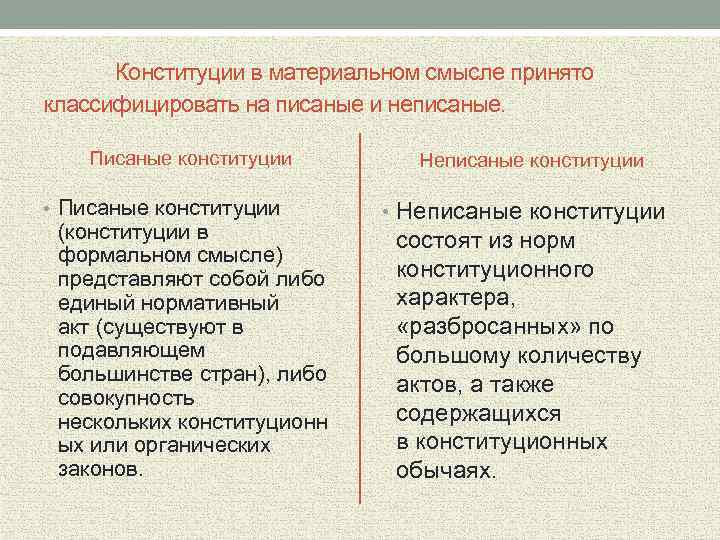 Конституции в материальном смысле принято классифицировать на писаные и неписаные.

Писаные конституции

• Писаные конституции (конституции в формальном смысле) представляют собой либо единый нормативный акт (существуют в подавляющем большинстве стран), либо совокупность нескольких конституционн ых или органических законов.

Неписаные конституции

• Неписаные конституции состоят из норм конституционного характера, «разбросанных» по большому количеству актов, а также содержащихся в конституционных обычаях.